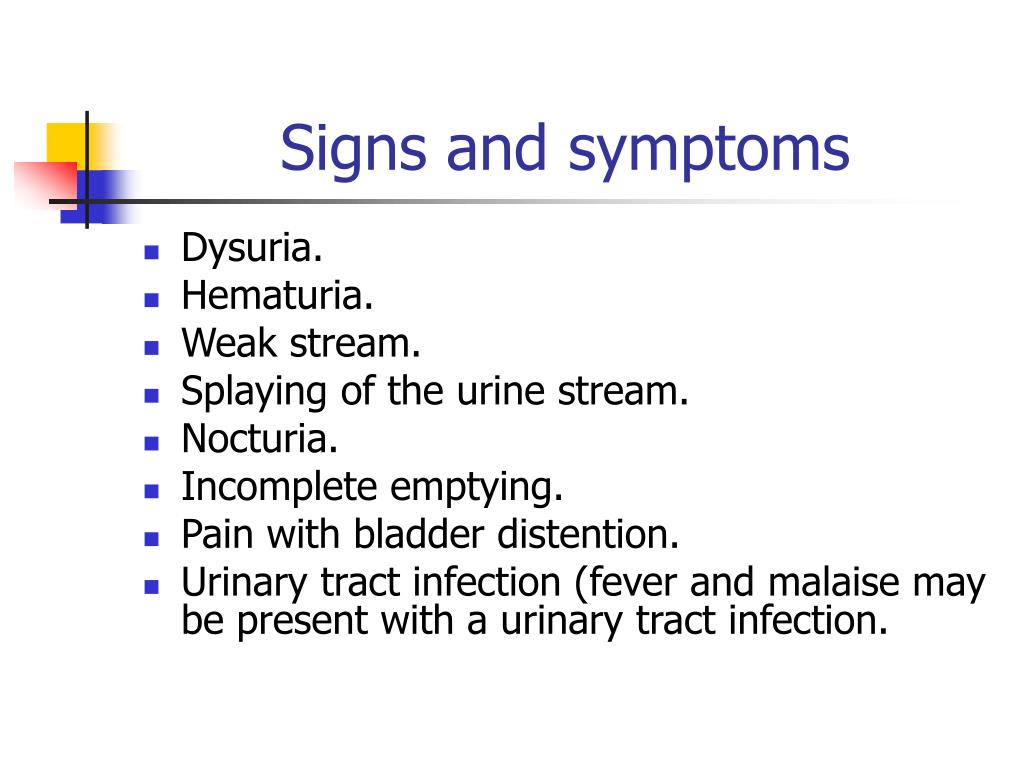 Signs and symptoms

- Dysuria.
- Hematuria.
- Weak stream.
- Splaying of the urine stream.
- Nocturia.
- Incomplete emptying.
- Pain with bladder distention.
- Urinary tract infection (fever and malaise may be present with a urinary tract infection.